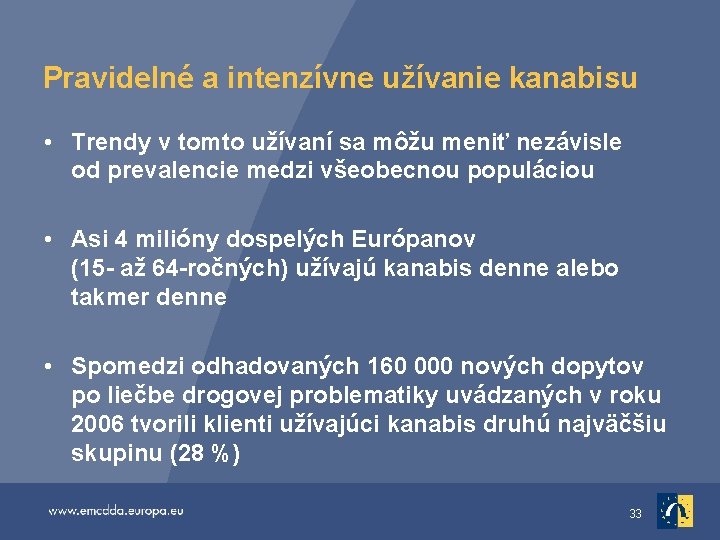 Pravidelné a intenzívne užívanie kanabisu

• Trendy v tomto užívaní sa môžu meniť nezávisle od prevalencie medzi všeobecnou populáciou

• Asi 4 milióny dospelých Európanov (15- až 64-ročných) užívajú kanabis denne alebo takmer denne

• Spomedzi odhadovaných 160 000 nových dopytov po liečbe drogovej problematiky uvádzaných v roku 2006 tvorili klienti užívajúci kanabis druhú najväčšiu skupinu (28 %)

www.emcdda.europa.eu

33